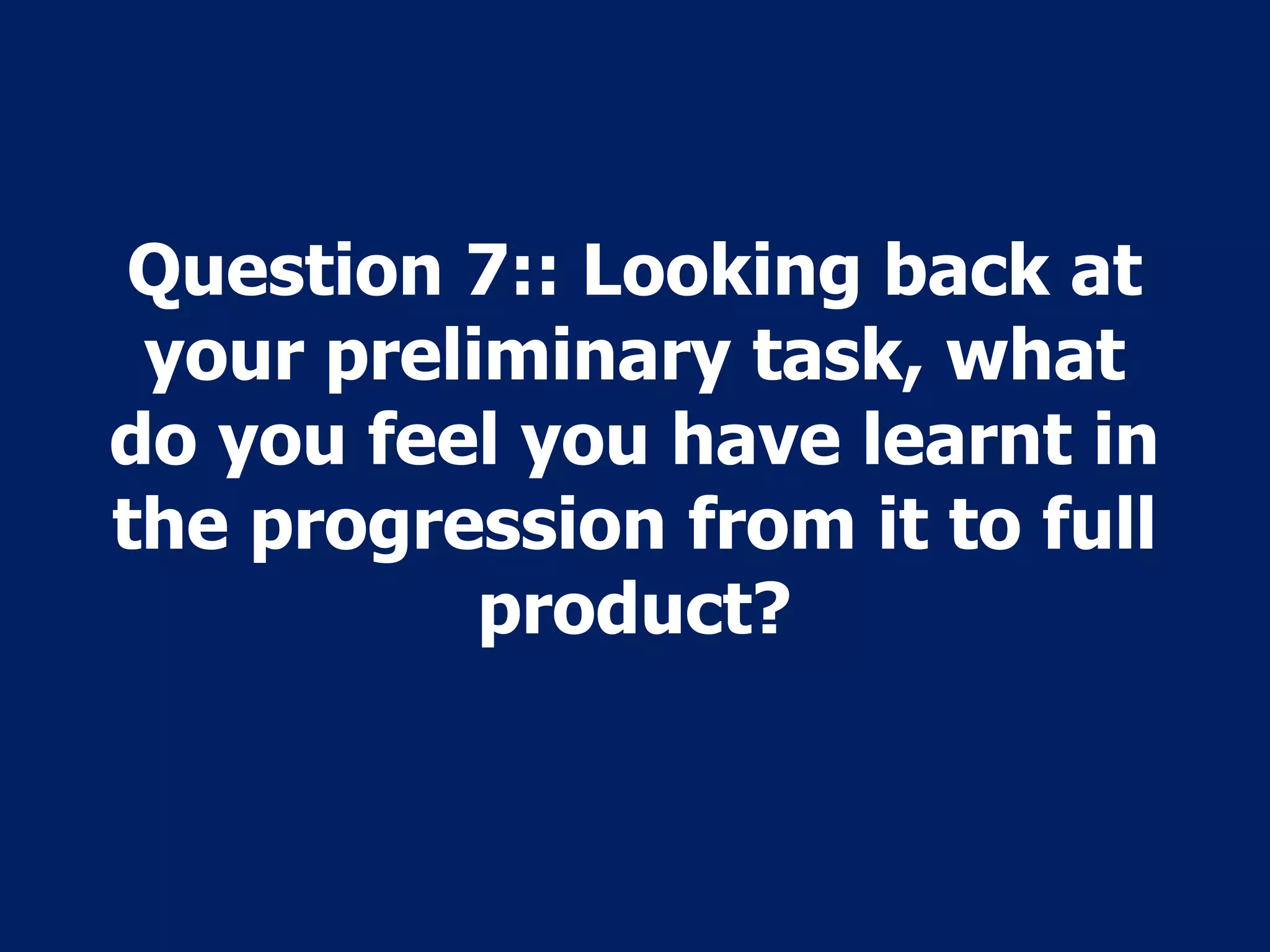 Question 7:: Looking back at your preliminary task, what do you feel you have learnt in the progression from it to full product?